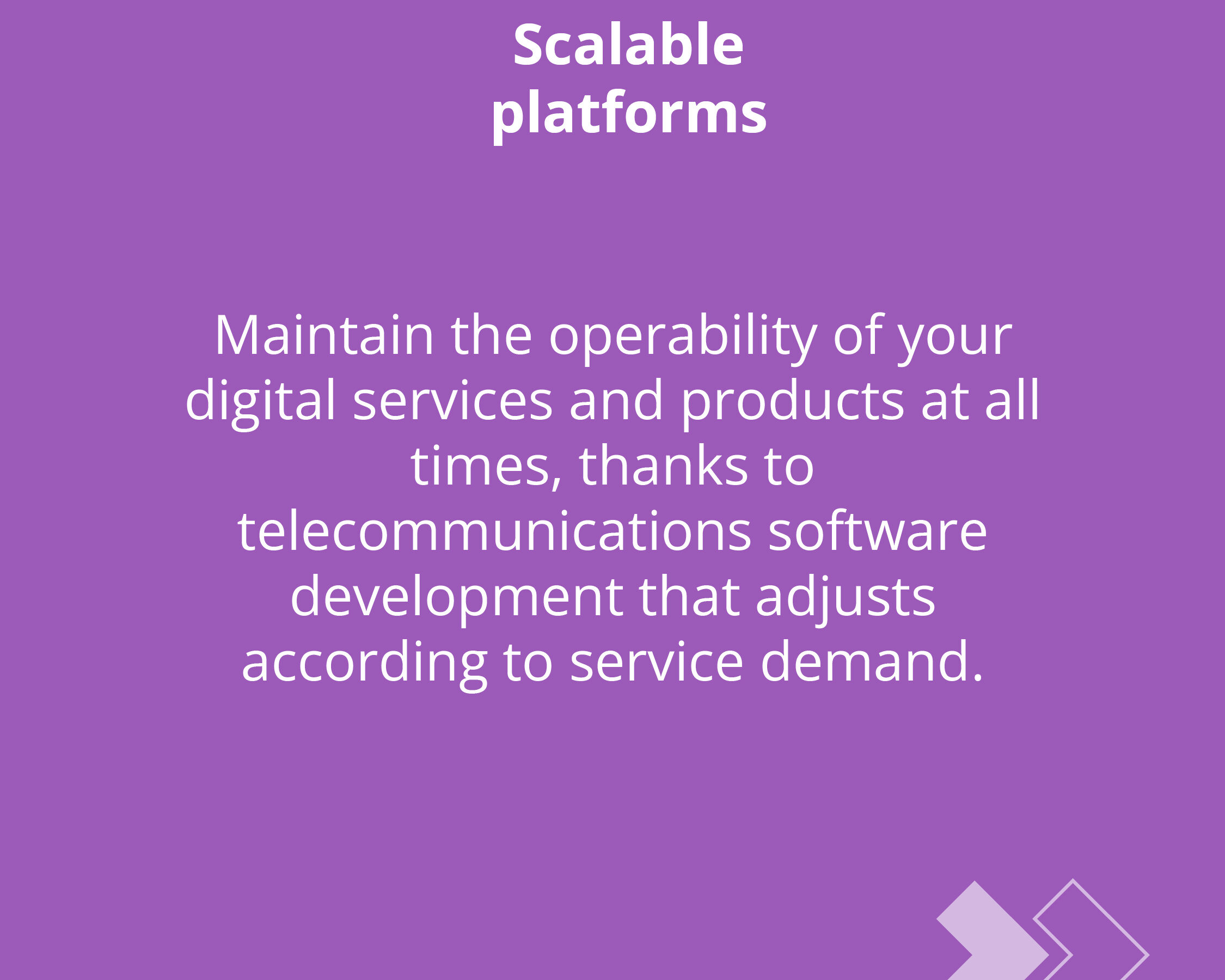 Scalable platforms

Maintain the operability of your digital services and products at all times, thanks to telecommunications software development that adjusts according to service demand.